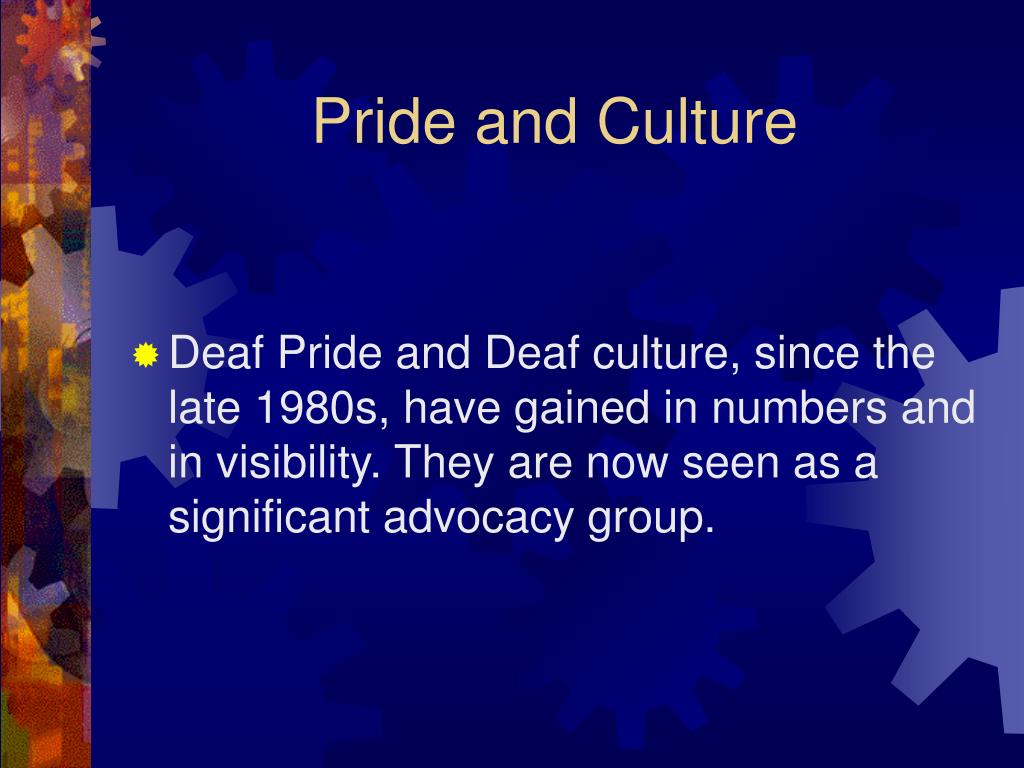 Pride and Culture

Deaf Pride and Deaf culture, since the late 1980s, have gained in numbers and in visibility. They are now seen as a significant advocacy group.